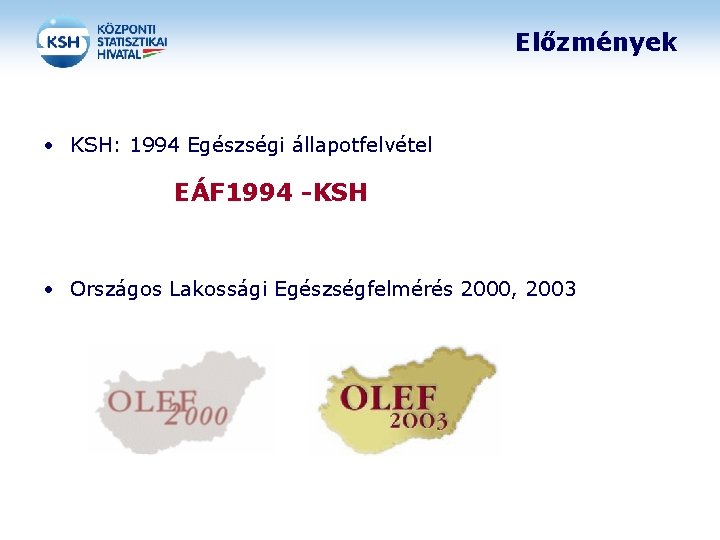 KSH KÖZPONTI STATISZTIKAI HIVATAL

Előzmények

• KSH: 1994 Egészségi állapotfelvétel

EÁF1994 -KSH

• Országos Lakossági Egészségfelmérés 2000, 2003

OLEF 2000

OLEF 2003